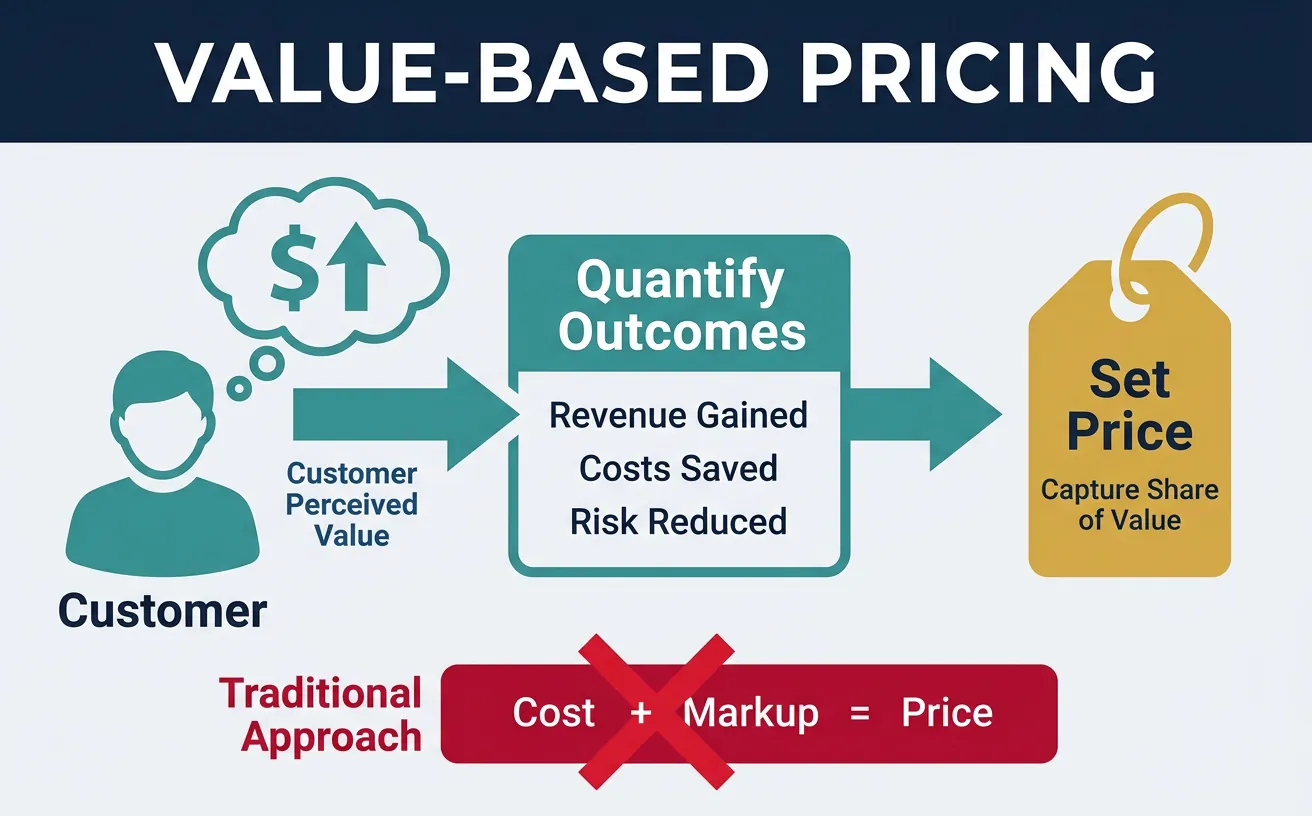 VALUE-BASED PRICING

$

Customer

Customer Perceived Value

Quantify Outcomes

Revenue Gained
Costs Saved
Risk Reduced

Set Price

Capture Share of Value

Traditional Approach

Cost + Markup = Price